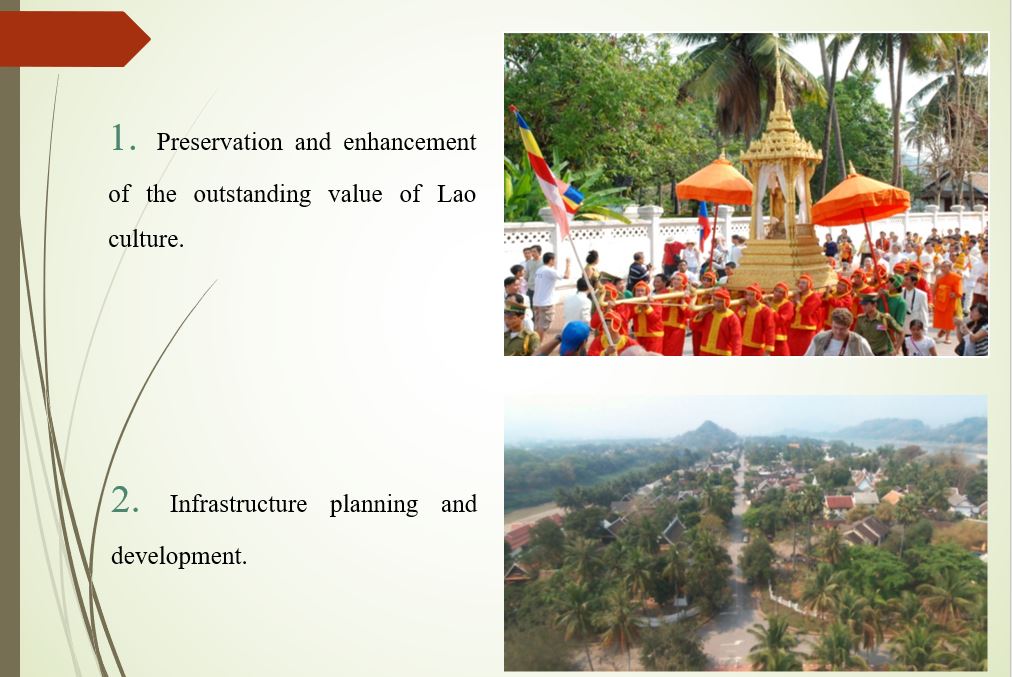 1. Preservation and enhancement of the outstanding value of Lao culture.

2. Infrastructure planning and development.